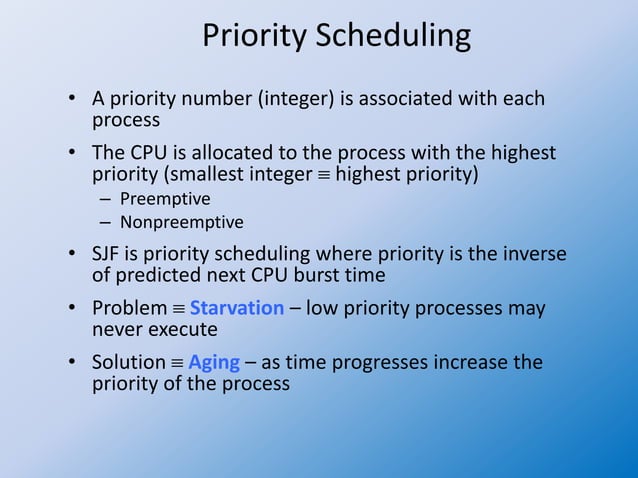 Priority Scheduling

• A priority number (integer) is associated with each process

• The CPU is allocated to the process with the highest priority (smallest integer $\equiv$ highest priority)
 – Preemptive
 – Nonpreemptive

• SJF is priority scheduling where priority is the inverse of predicted next CPU burst time

• Problem $\equiv$ Starvation – low priority processes may never execute

• Solution $\equiv$ Aging – as time progresses increase the priority of the process